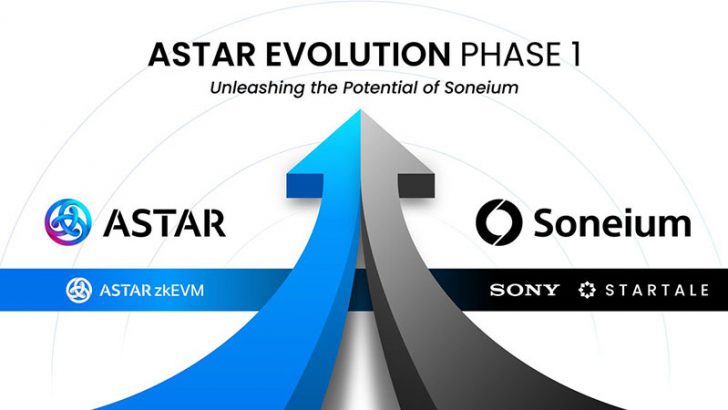 ASTAR EVOLUTION PHASE 1

Unleashing the Potential of Soneium

ASTAR

Soneium

ASTAR zkEVM

SONY STARTALE